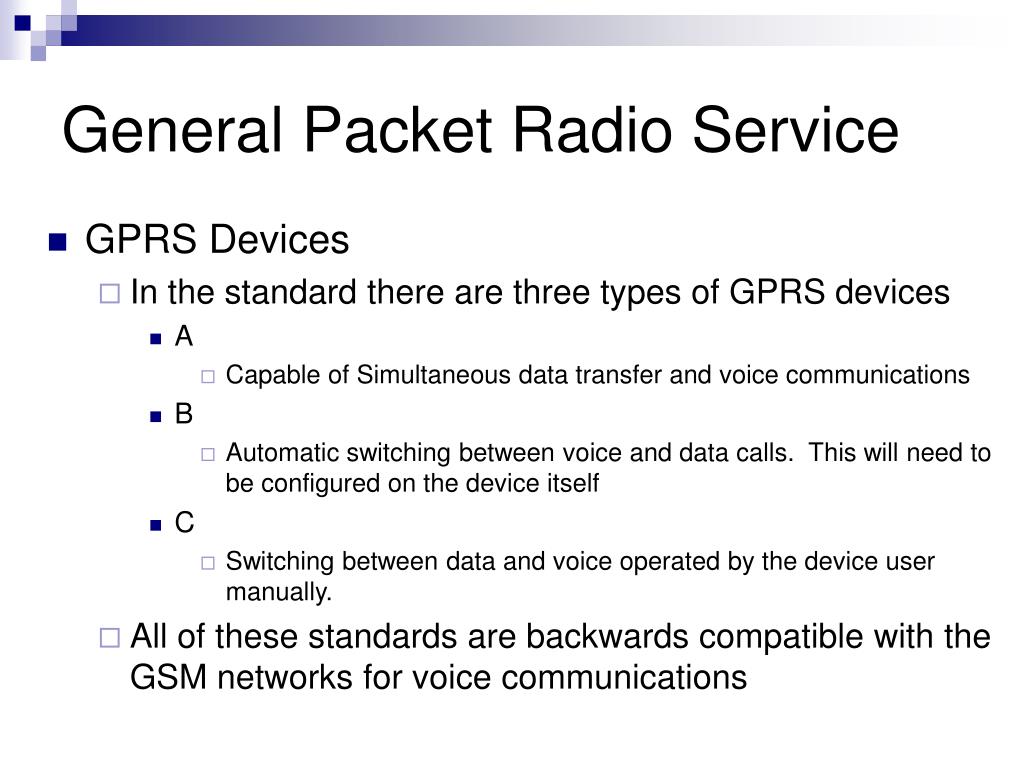 General Packet Radio Service

GPRS Devices

In the standard there are three types of GPRS devices

A

Capable of Simultaneous data transfer and voice communications

B

Automatic switching between voice and data calls.  This will need to be configured on the device itself

C

Switching between data and voice operated by the device user manually.

All of these standards are backwards compatible with the GSM networks for voice communications